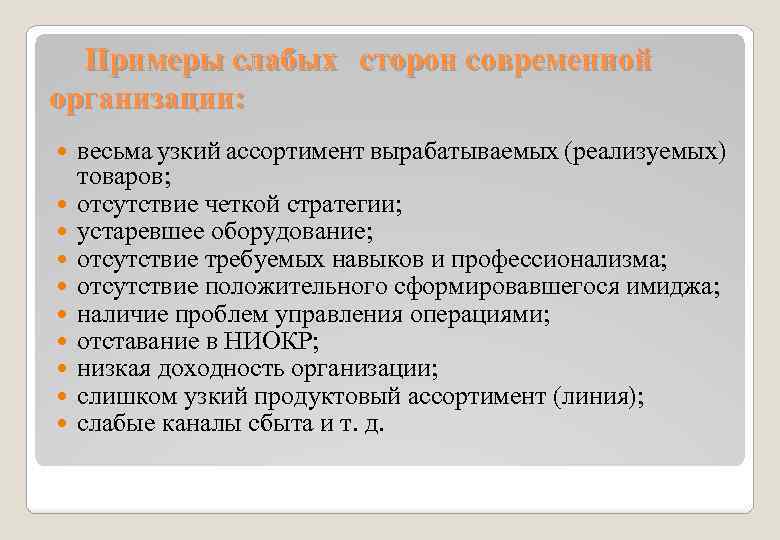 Примеры слабых сторон современной организации:

- весьма узкий ассортимент вырабатываемых (реализуемых) товаров;
- отсутствие четкой стратегии;
- устаревшее оборудование;
- отсутствие требуемых навыков и профессионализма;
- отсутствие положительного сформировавшегося имиджа;
- наличие проблем управления операциями;
- отставание в НИОКР;
- низкая доходность организации;
- слишком узкий продуктовый ассортимент (линия);
- слабые каналы сбыта и т. д.